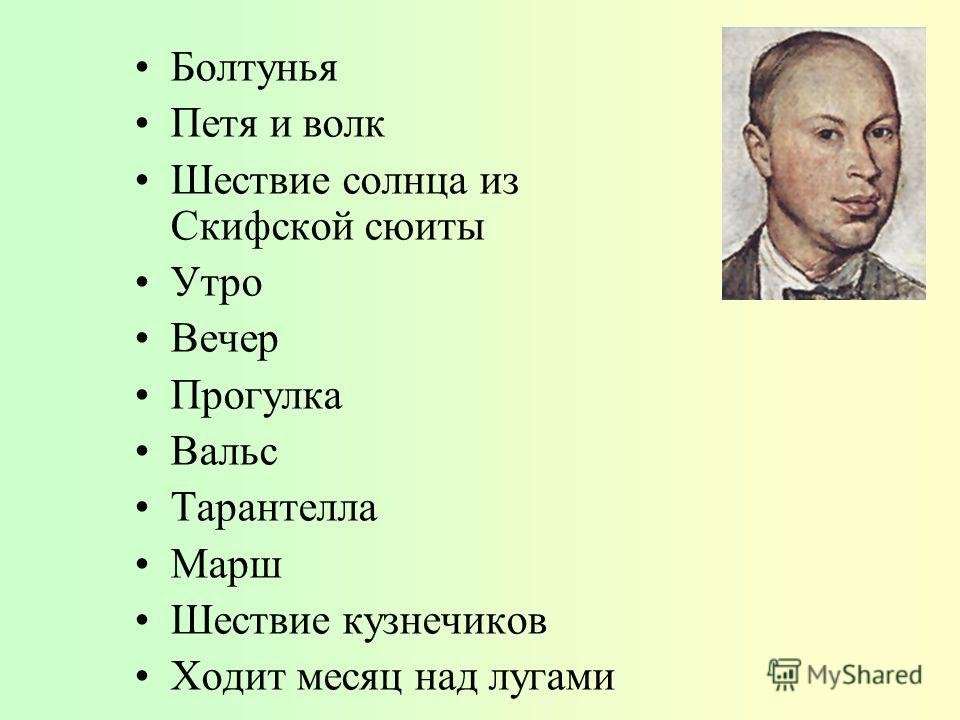 • Болтунья
• Петя и волк
• Шествие солнца из Скифской сюиты
• Утро
• Вечер
• Прогулка
• Вальс
• Тарантелла
• Марш
• Шествие кузнечиков
• Ходит месяц над лугами

MyShared